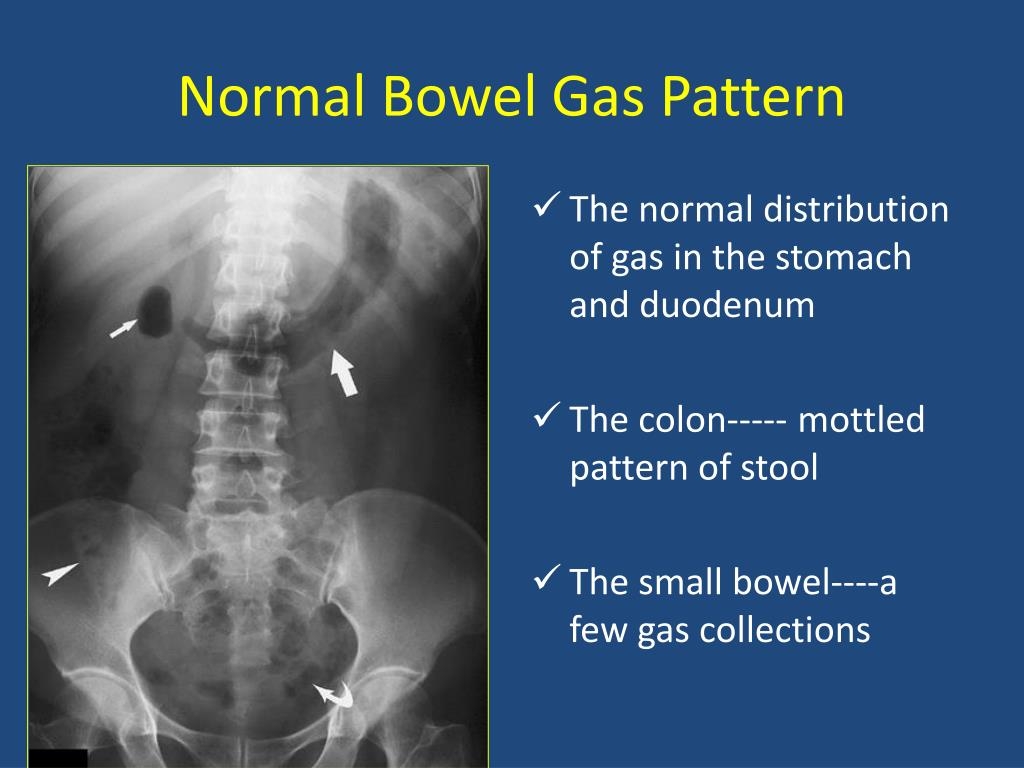 Normal Bowel Gas Pattern

✓ The normal distribution of gas in the stomach and duodenum

✓ The colon----- mottled pattern of stool

✓ The small bowel----a few gas collections